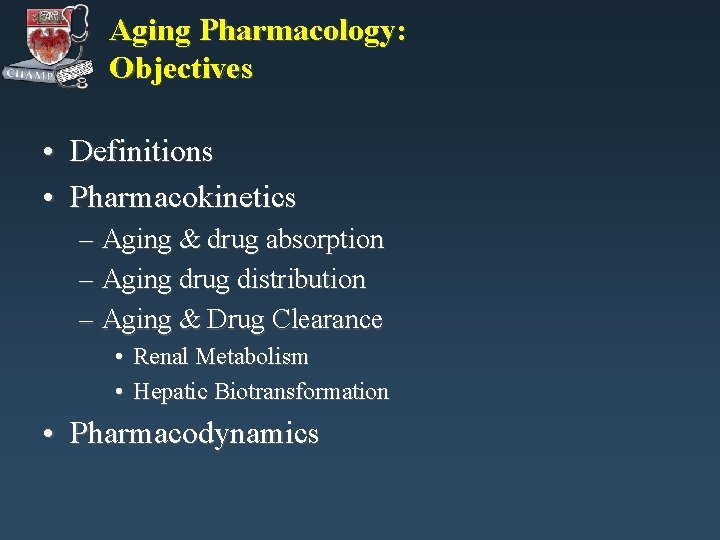 CHAMP

Aging Pharmacology: Objectives

• Definitions
• Pharmacokinetics
– Aging & drug absorption
– Aging drug distribution
– Aging & Drug Clearance
• Renal Metabolism
• Hepatic Biotransformation
• Pharmacodynamics